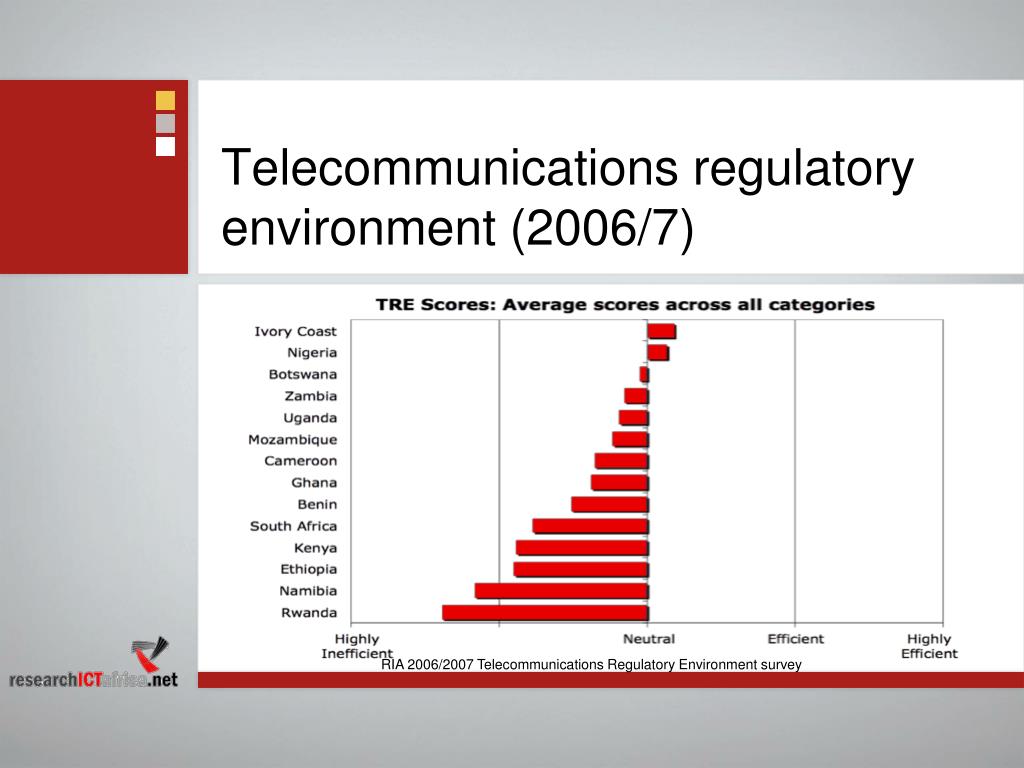 Telecommunications regulatory environment (2006/7)

TRE Scores: Average scores across all categories

Ivory Coast
Nigeria
Botswana
Zambia
Uganda
Mozambique
Cameroon
Ghana
Benin
South Africa
Kenya
Ethiopia
Namibia
Rwanda

Highly Inefficient
Neutral
Efficient
Highly Efficient

RIA 2006/2007 Telecommunications Regulatory Environment survey

researchICTafrica.net